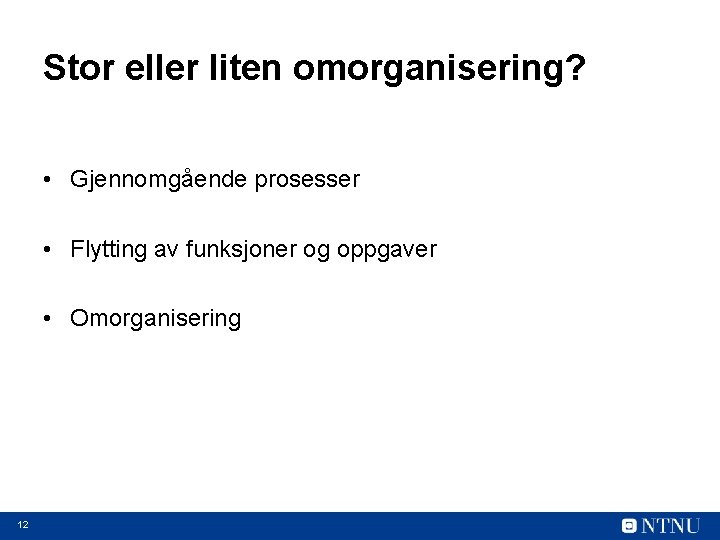 Stor eller liten omorganisering?

• Gjennomgående prosesser

• Flytting av funksjoner og oppgaver

• Omorganisering

12

NTNU